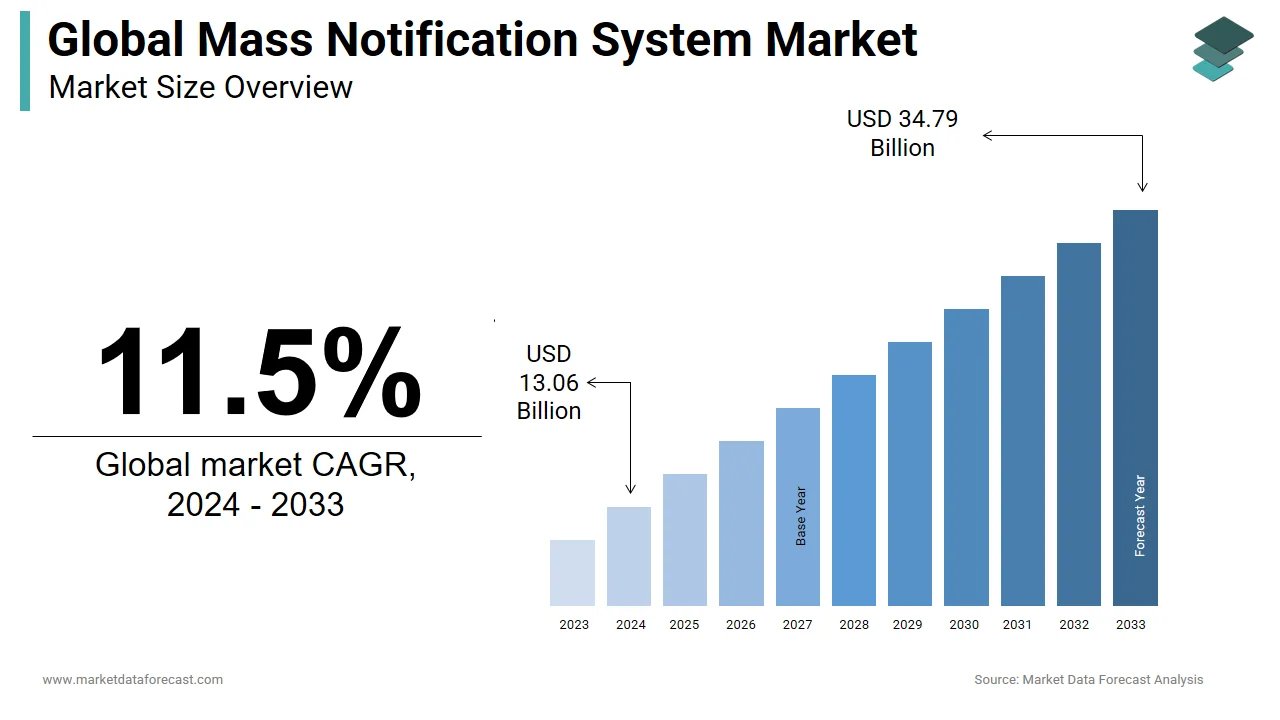 Global Mass Notification System Market
Market Size Overview

USD 34.79 Billion

11.5%

Global market CAGR, 2024 - 2033

USD 13.06 Billion

Base Year

Forecast Year

2023 2024 2025 2026 2027 2028 2029 2030 2031 2032 2033

www.marketdataforecast.com

Source: Market Data Forecast Analysis